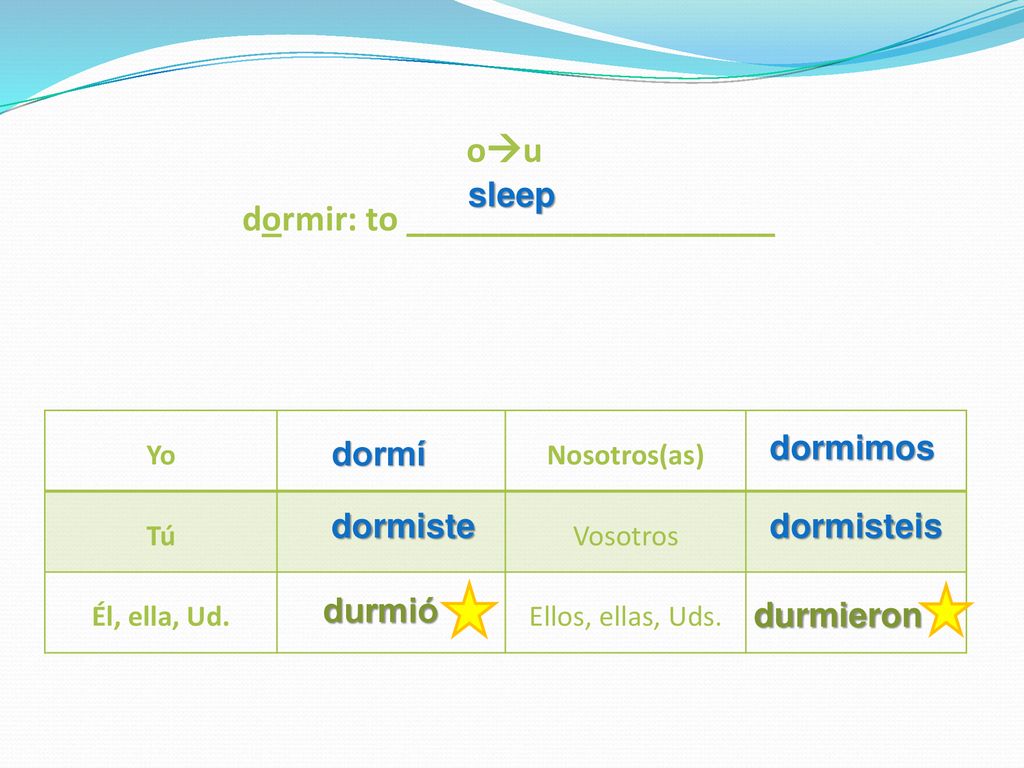 o→u

dormir: to sleep

| Yo | dormí | Nosotros(as) | dormimos |
|---|---|---|---|
| Tú | dormiste | Vosotros | dormisteis |
| Él, ella, Ud. | durmió | Ellos, ellas, Uds. | durmieron |